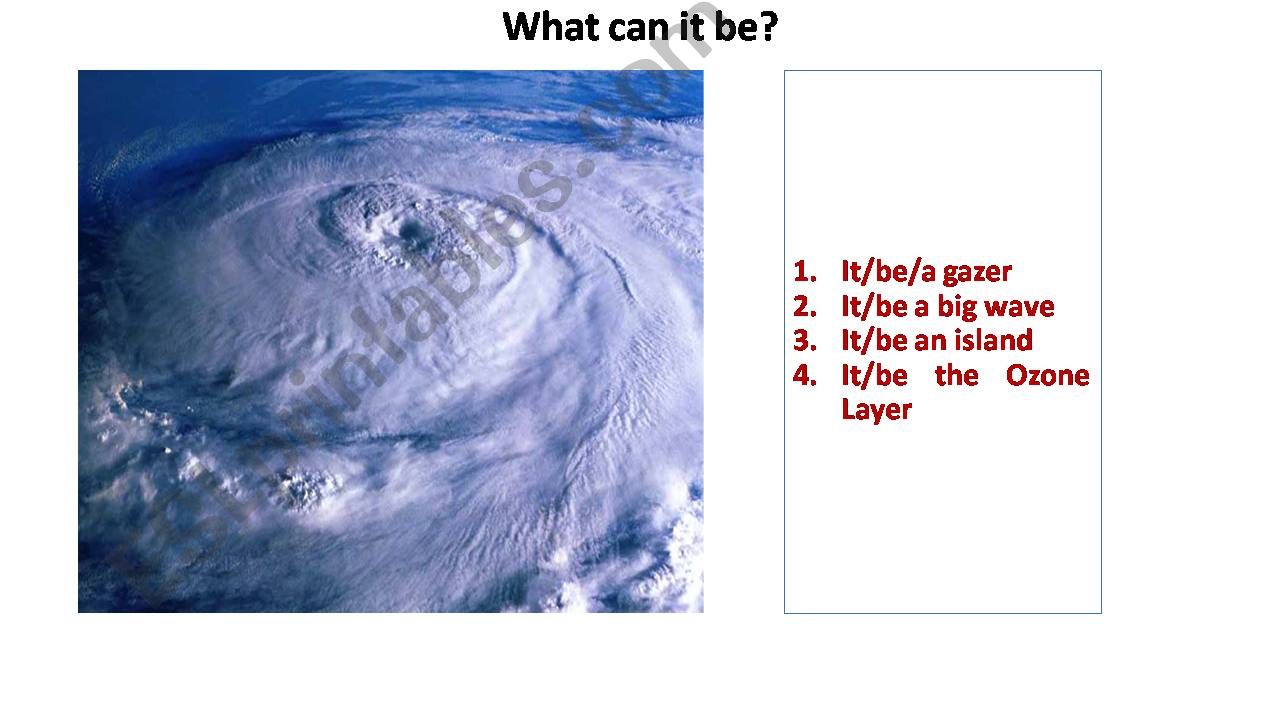 What can it be?

ESLprintables.com

1. It/be/a gazer
2. It/be a big wave
3. It/be an island
4. It/be the Ozone Layer